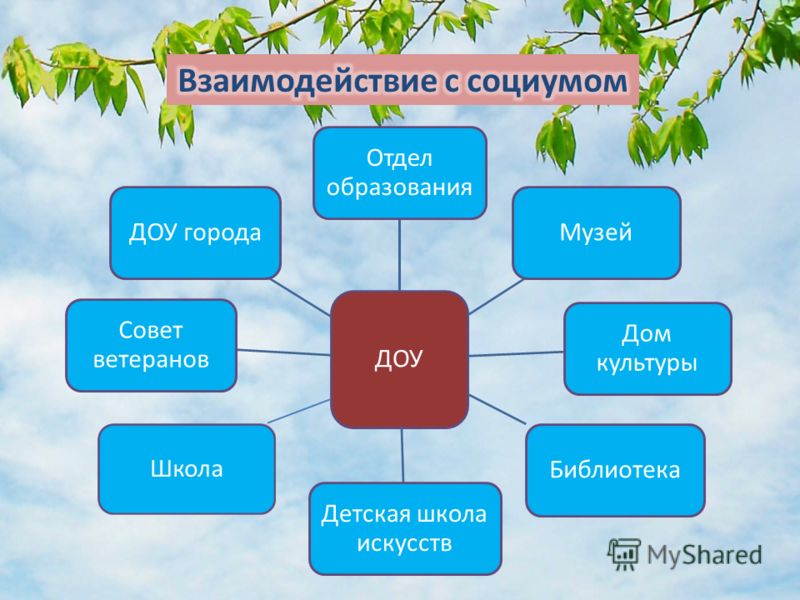 Взаимодействие с социумом

Отдел образования

ДОУ города

Музей

Совет ветеранов

ДОУ

Дом культуры

Школа

Библиотека

Детская школа искусств

MyShared